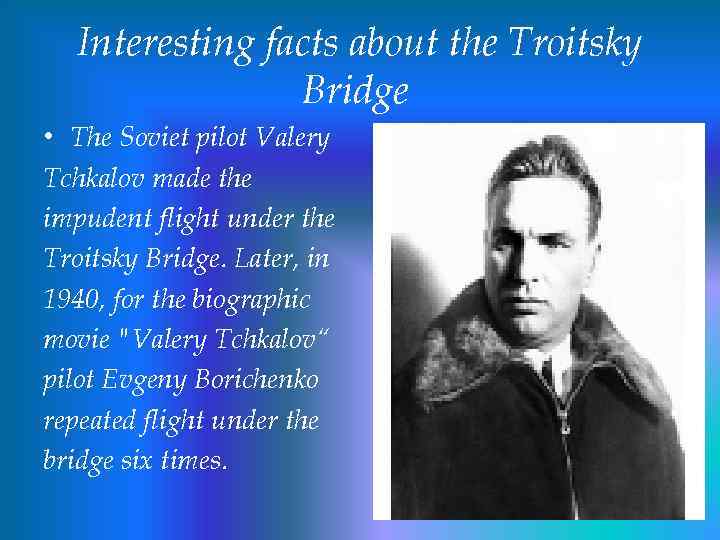 Interesting facts about the Troitsky Bridge

• The Soviet pilot Valery Tchkalov made the impudent flight under the Troitsky Bridge. Later, in 1940, for the biographic movie "Valery Tchkalov“ pilot Evgeny Borichenko repeated flight under the bridge six times.